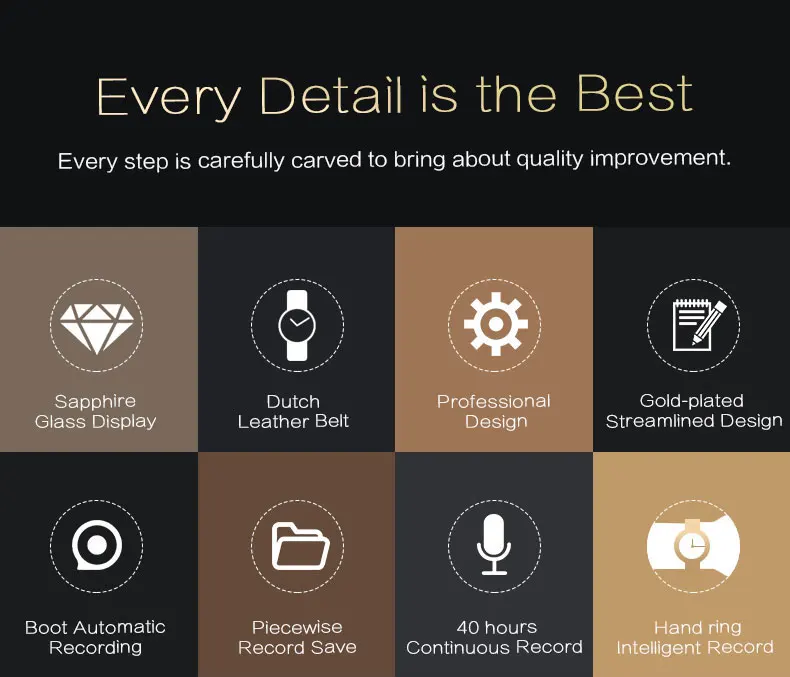 Every Detail is the Best

Every step is carefully carved to bring about quality improvement.

Sapphire Glass Display

Dutch Leather Belt

Professional Design

Gold-plated Streamlined Design

Boot Automatic Recording

Piecewise Record Save

40 hours Continuous Record

Hand ring Intelligent Record